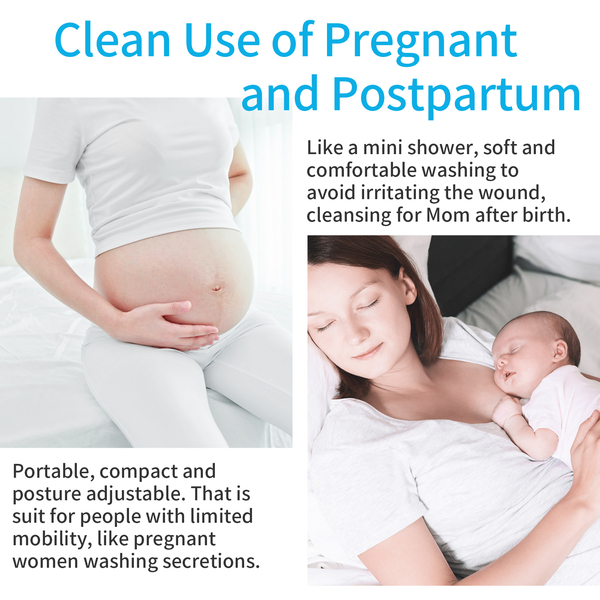 Clean Use of Pregnant and Postpartum

Like a mini shower, soft and comfortable washing to avoid irritating the wound, cleansing for Mom after birth.

Portable, compact and posture adjustable. That is suit for people with limited mobility, like pregnant women washing secretions.